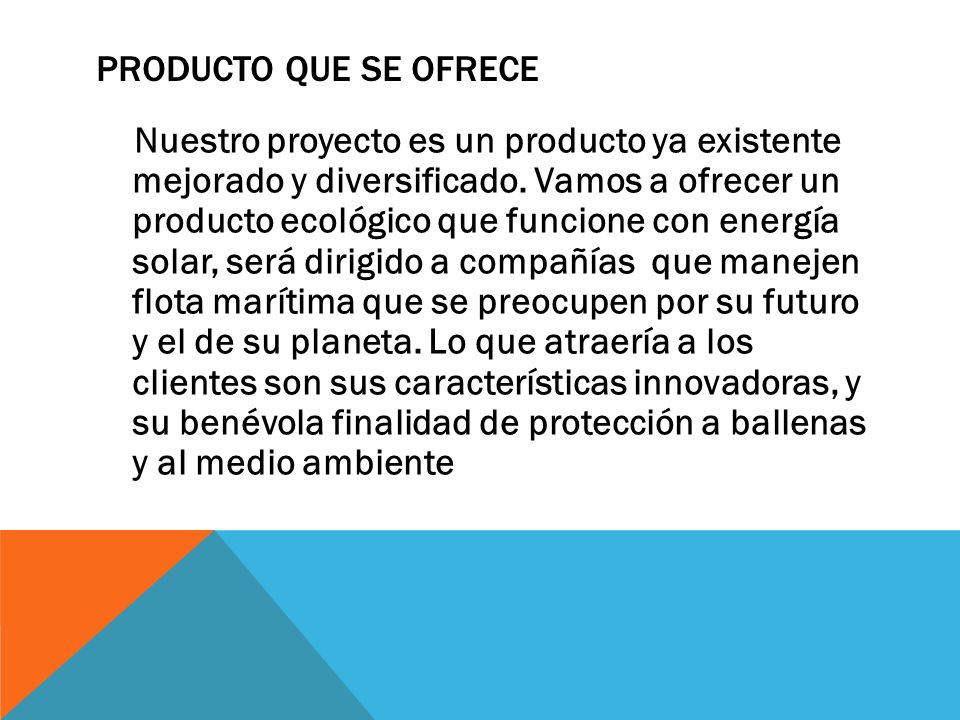 PRODUCTO QUE SE OFRECE

Nuestro proyecto es un producto ya existente mejorado y diversificado. Vamos a ofrecer un producto ecológico que funcione con energía solar, será dirigido a compañías que manejen flota marítima que se preocupen por su futuro y el de su planeta. Lo que atraería a los clientes son sus características innovadoras, y su benévola finalidad de protección a ballenas y al medio ambiente